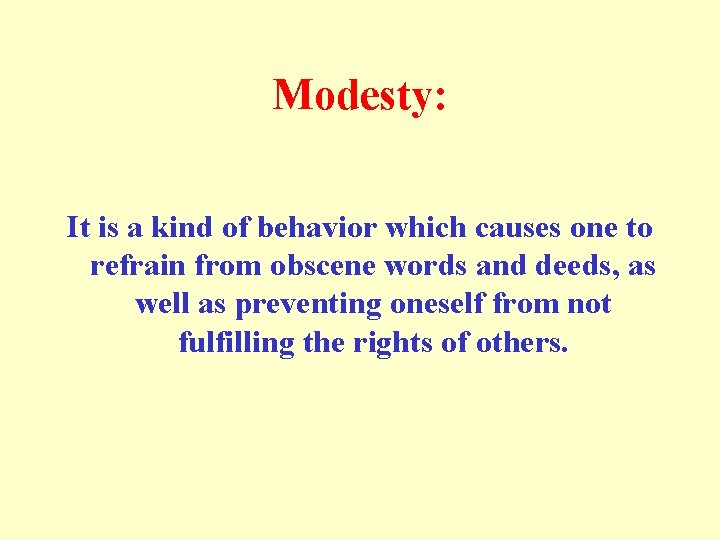 Modesty:

It is a kind of behavior which causes one to refrain from obscene words and deeds, as well as preventing oneself from not fulfilling the rights of others.